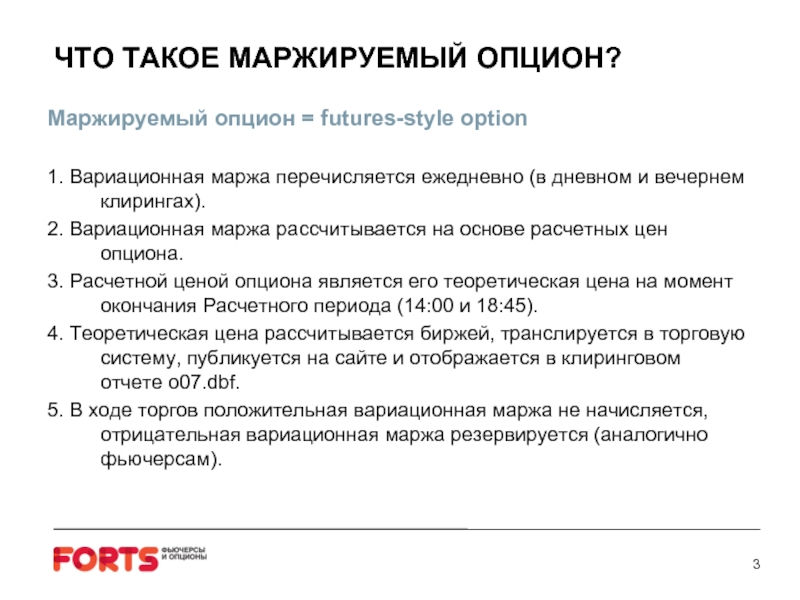 ЧТО ТАКОЕ МАРЖИРУЕМЫЙ ОПЦИОН?

Маржируемый опцион = futures-style option

1. Вариационная маржа перечисляется ежедневно (в дневном и вечернем клирингах).

2. Вариационная маржа рассчитывается на основе расчетных цен опциона.

3. Расчетной ценой опциона является его теоретическая цена на момент окончания Расчетного периода (14:00 и 18:45).

4. Теоретическая цена рассчитывается биржей, транслируется в торговую систему, публикуется на сайте и отображается в клиринговом отчете o07.dbf.

5. В ходе торгов положительная вариационная маржа не начисляется, отрицательная вариационная маржа резервируется (аналогично фьючерсам).

FORTS ФЬЮЧЕРСЫ И ОПЦИОНЫ

3